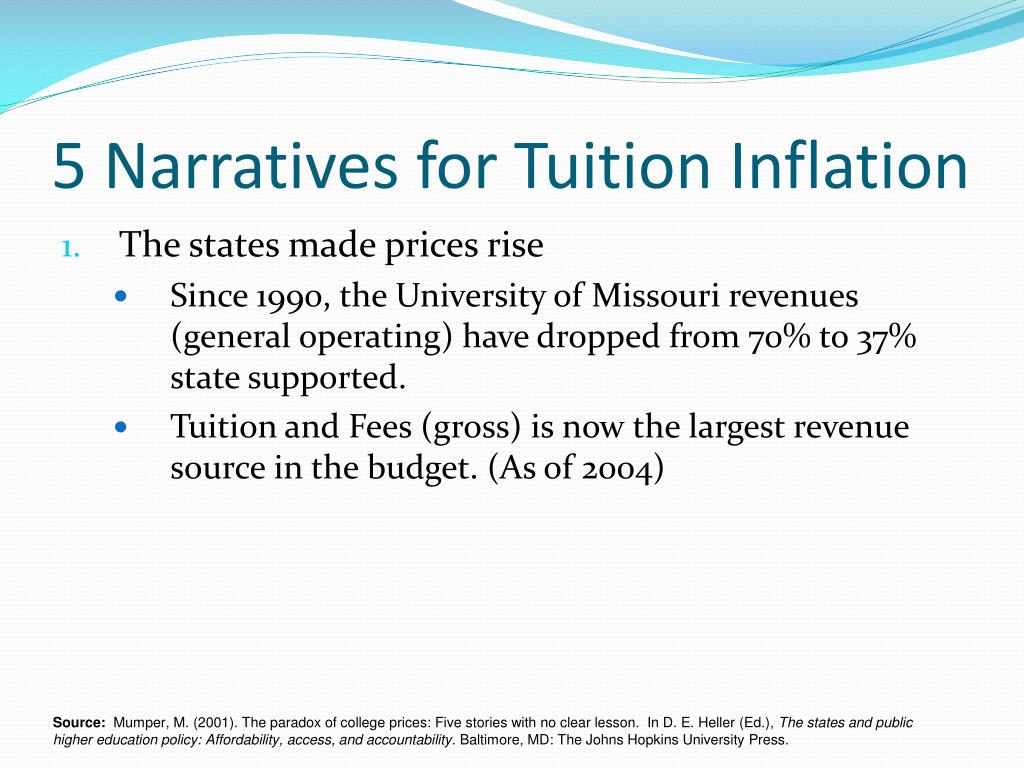 5 Narratives for Tuition Inflation

1. The states made prices rise

• Since 1990, the University of Missouri revenues (general operating) have dropped from 70% to 37% state supported.

• Tuition and Fees (gross) is now the largest revenue source in the budget. (As of 2004)

Source: Mumper, M. (2001). The paradox of college prices: Five stories with no clear lesson. In D. E. Heller (Ed.), The states and public higher education policy: Affordability, access, and accountability. Baltimore, MD: The Johns Hopkins University Press.